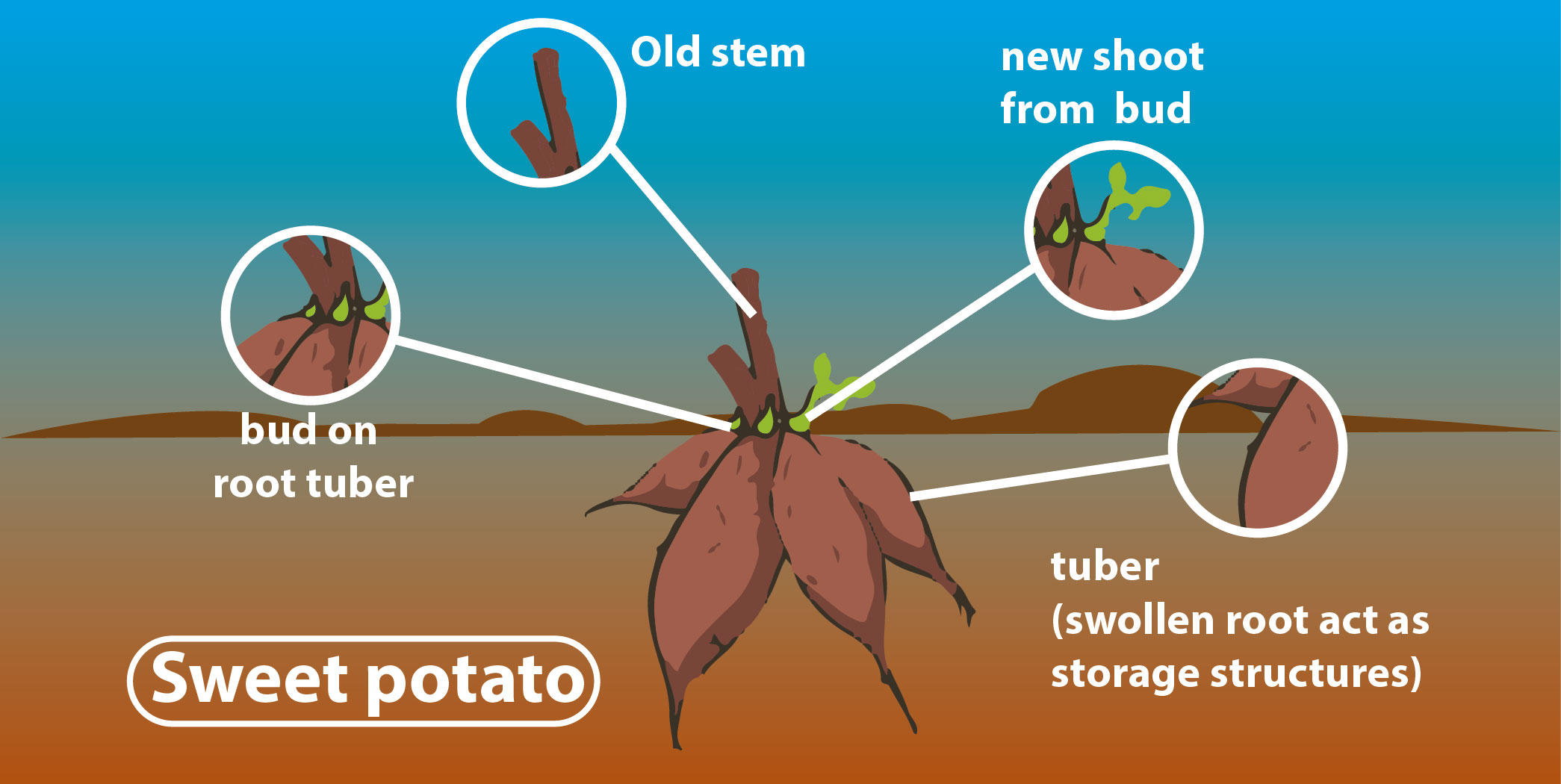 Old stem

new shoot from bud

bud on root tuber

tuber (swollen root act as storage structures)

Sweet potato